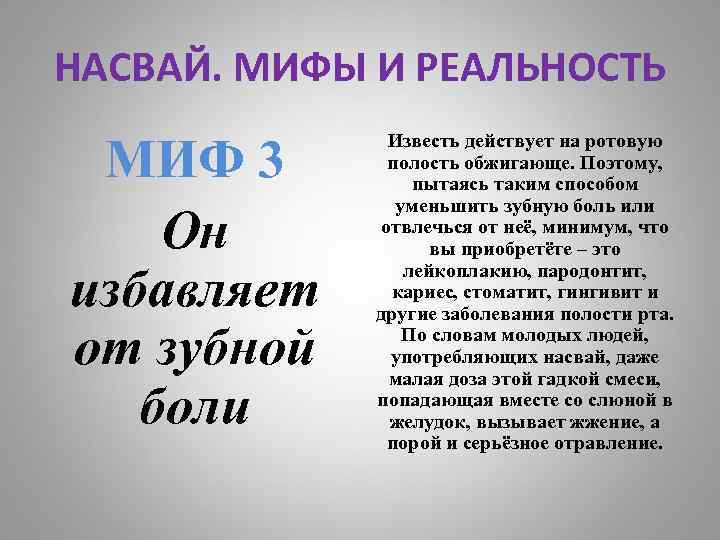 НАСВАЙ. МИФЫ И РЕАЛЬНОСТЬ

МИФ 3

Он избавляет от зубной боли

Известь действует на ротовую полость обжигающе. Поэтому, пытаясь таким способом уменьшить зубную боль или отвлечься от неё, минимум, что вы приобретёте – это лейкоплакию, пародонтит, кариес, стоматит, гингивит и другие заболевания полости рта. По словам молодых людей, употребляющих насвай, даже малая доза этой гадкой смеси, попадающая вместе со слюной в желудок, вызывает жжение, а порой и серьёзное отравление.